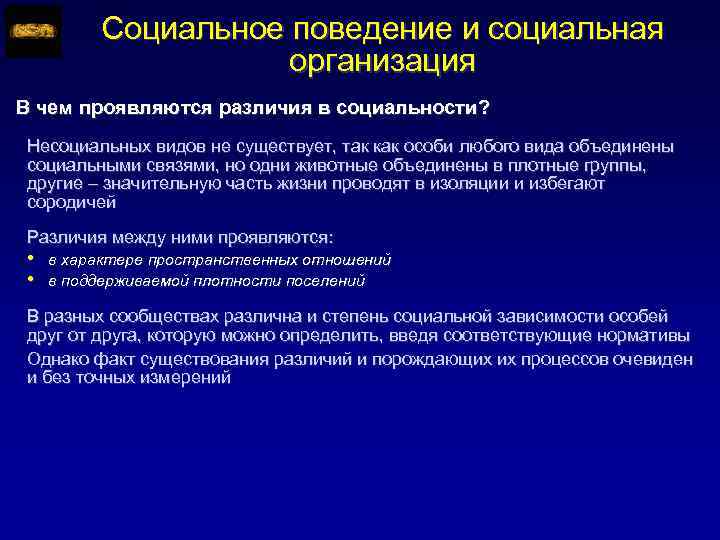 Социальное поведение и социальная организация

В чем проявляются различия в социальности?

Несоциальных видов не существует, так как особи любого вида объединены социальными связями, но одни животные объединены в плотные группы, другие – значительную часть жизни проводят в изоляции и избегают сородичей

Различия между ними проявляются:
• в характере пространственных отношений
• в поддерживаемой плотности поселений

В разных сообществах различна и степень социальной зависимости особей друг от друга, которую можно определить, введя соответствующие нормативы

Однако факт существования различий и порождающих их процессов очевиден и без точных измерений